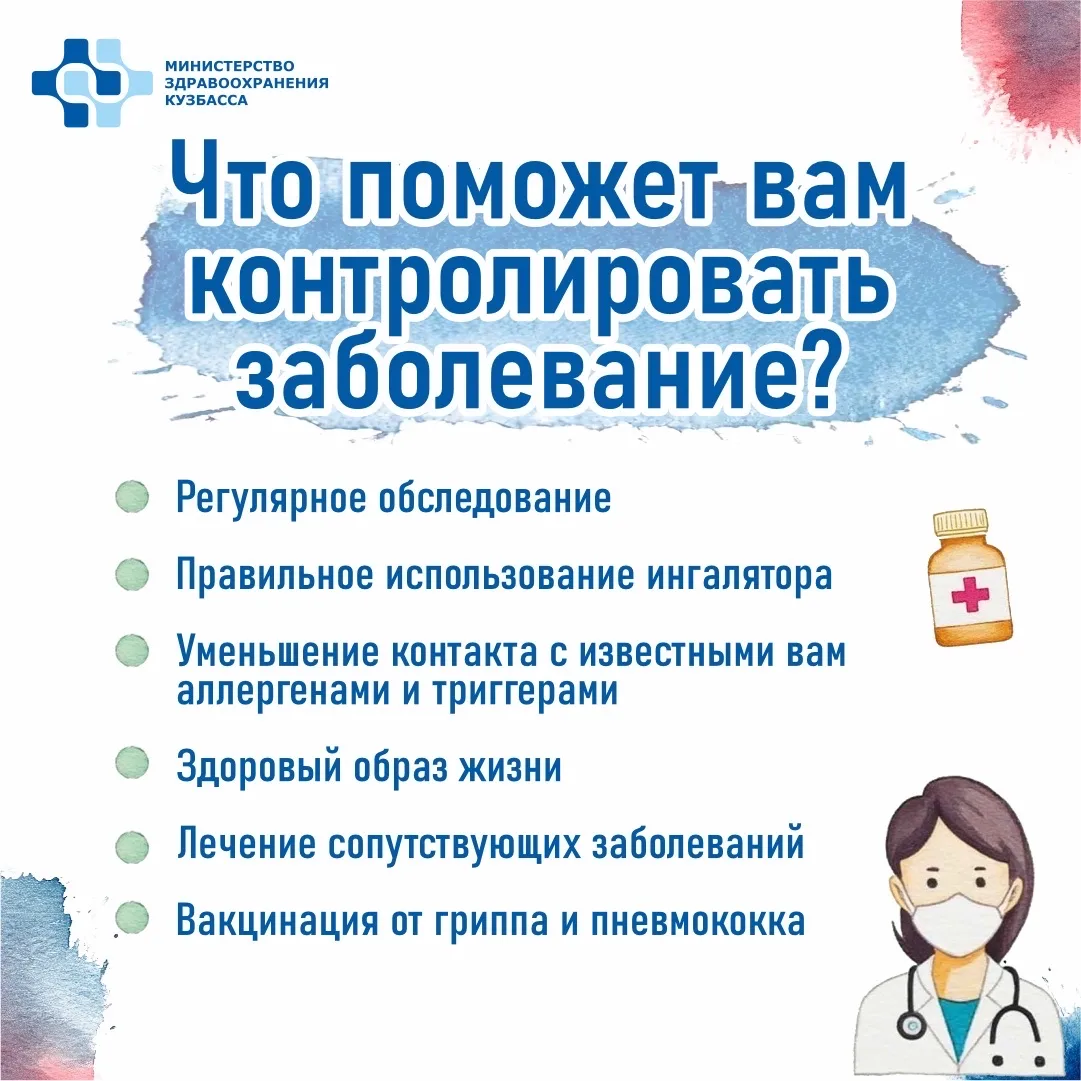 МИНИСТЕРСТВО ЗДРАВООХРАНЕНИЯ КУЗБАССА

Что поможет вам контролировать заболевание?

Регулярное обследование

Правильное использование ингалятора

Уменьшение контакта с известными вам аллергенами и триггерами

Здоровый образ жизни

Лечение сопутствующих заболеваний

Вакцинация от гриппа и пневмококка